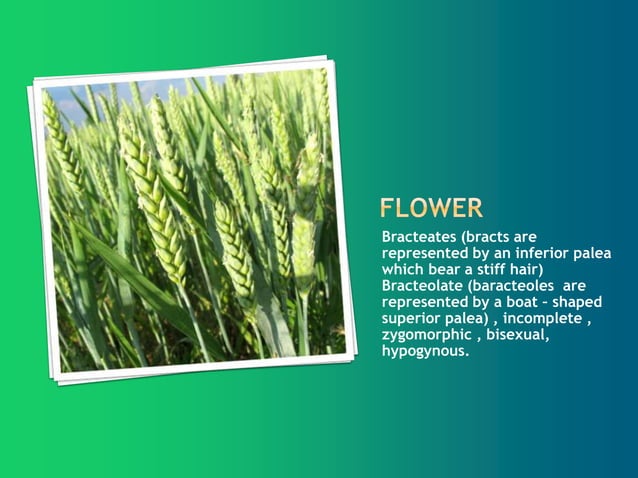 FLOWER

Bracteates (bracts are represented by an inferior palea which bear a stiff hair) Bracteolate (baracteoles are represented by a boat – shaped superior palea) , incomplete , zygomorphic , bisexual, hypogynous.